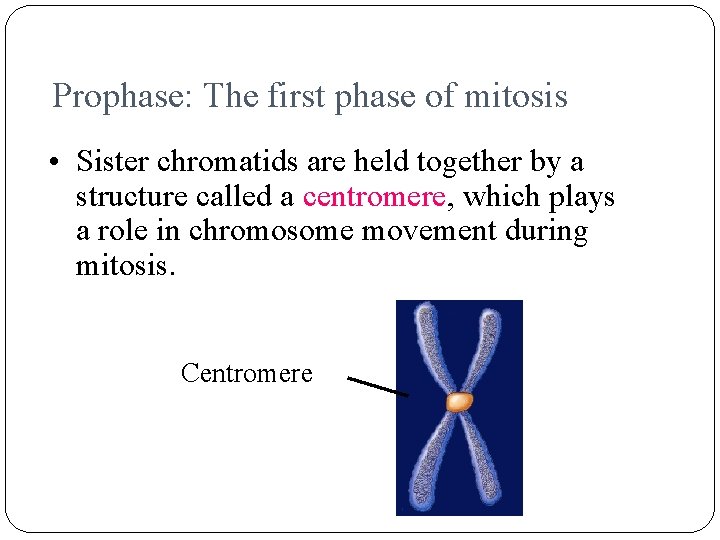 Prophase: The first phase of mitosis

• Sister chromatids are held together by a structure called a centromere, which plays a role in chromosome movement during mitosis.

Centromere